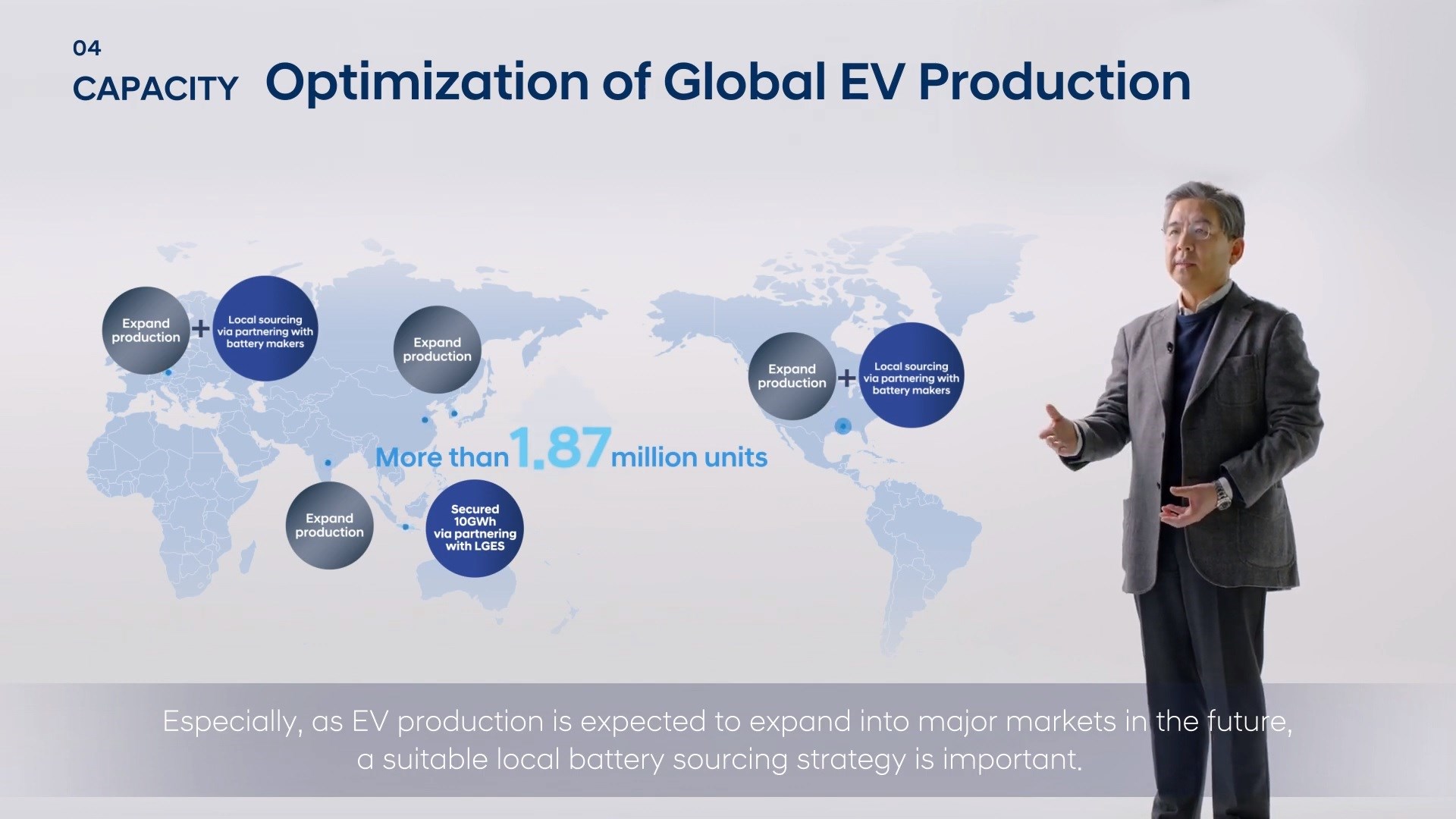 04
CAPACITY Optimization of Global EV Production

Expand production + Local sourcing via partnering with battery makers

Expand production

Expand production + Local sourcing via partnering with battery makers

More than 1.87 million units

Expand production

Secured 10GWh via partnering with LGES

Especially, as EV production is expected to expand into major markets in the future, a suitable local battery sourcing strategy is important.